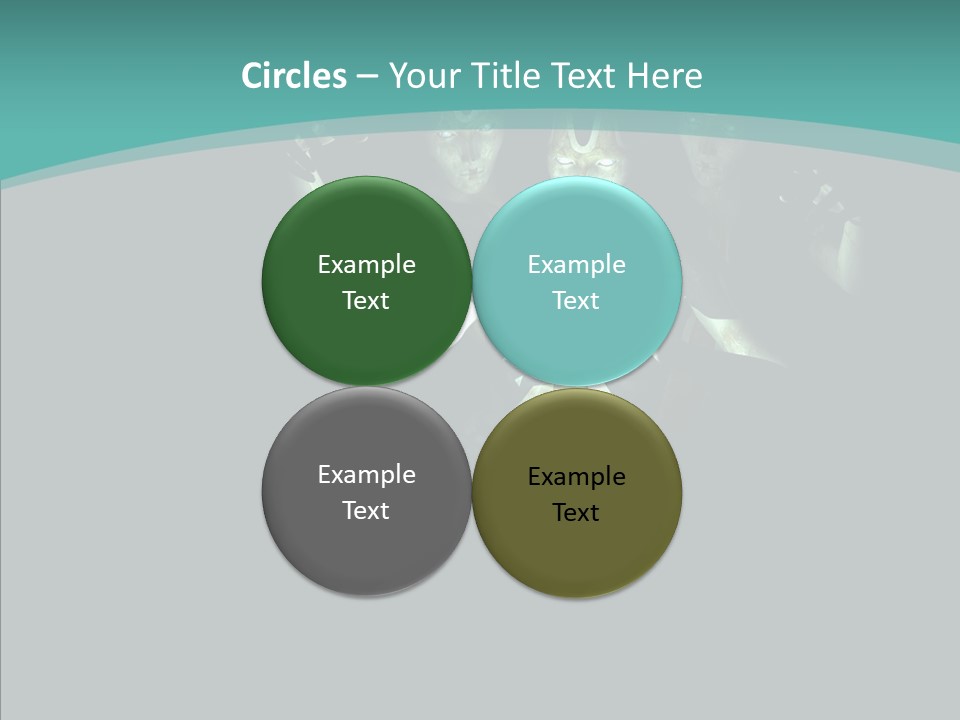 Circles – Your Title Text Here

Example Text

Example Text

Example Text

Example Text